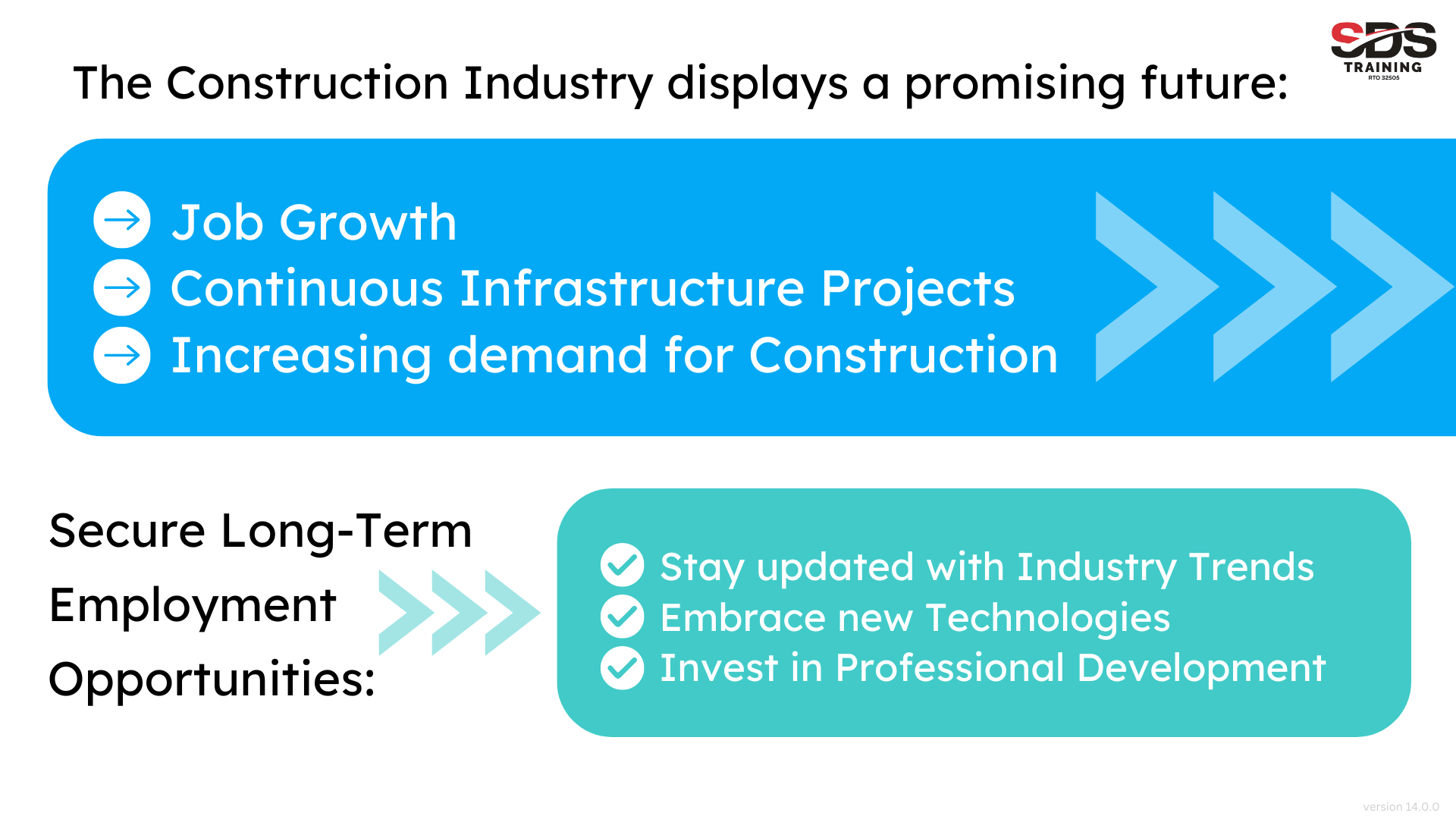 The Construction Industry displays a promising future:

SDS TRAINING RTO 32505

Job Growth
Continuous Infrastructure Projects
Increasing demand for Construction

Secure Long-Term Employment Opportunities:

Stay updated with Industry Trends
Embrace new Technologies
Invest in Professional Development

version 14.0.0